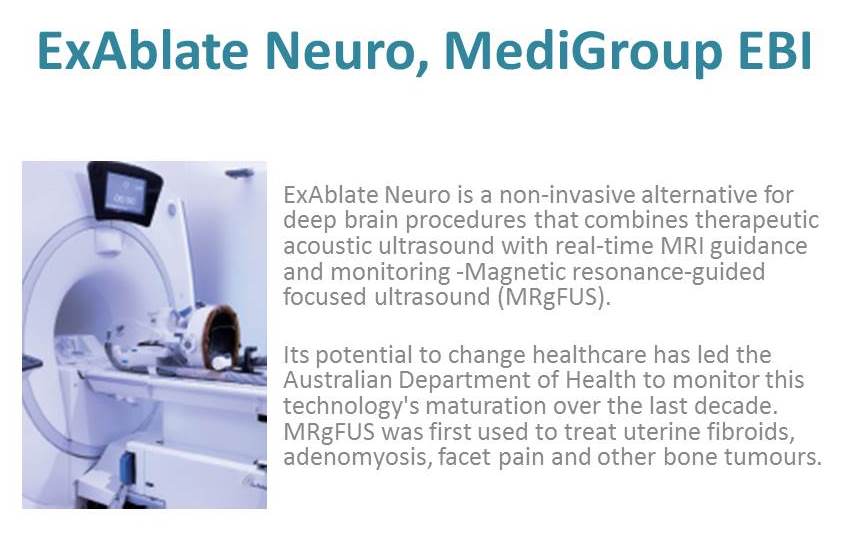 ExAblate Neuro, MediGroup EBI

ExAblate Neuro is a non-invasive alternative for deep brain procedures that combines therapeutic acoustic ultrasound with real-time MRI guidance and monitoring -Magnetic resonance-guided focused ultrasound (MRgFUS).

Its potential to change healthcare has led the Australian Department of Health to monitor this technology's maturation over the last decade. MRgFUS was first used to treat uterine fibroids, adenomyosis, facet pain and other bone tumours.